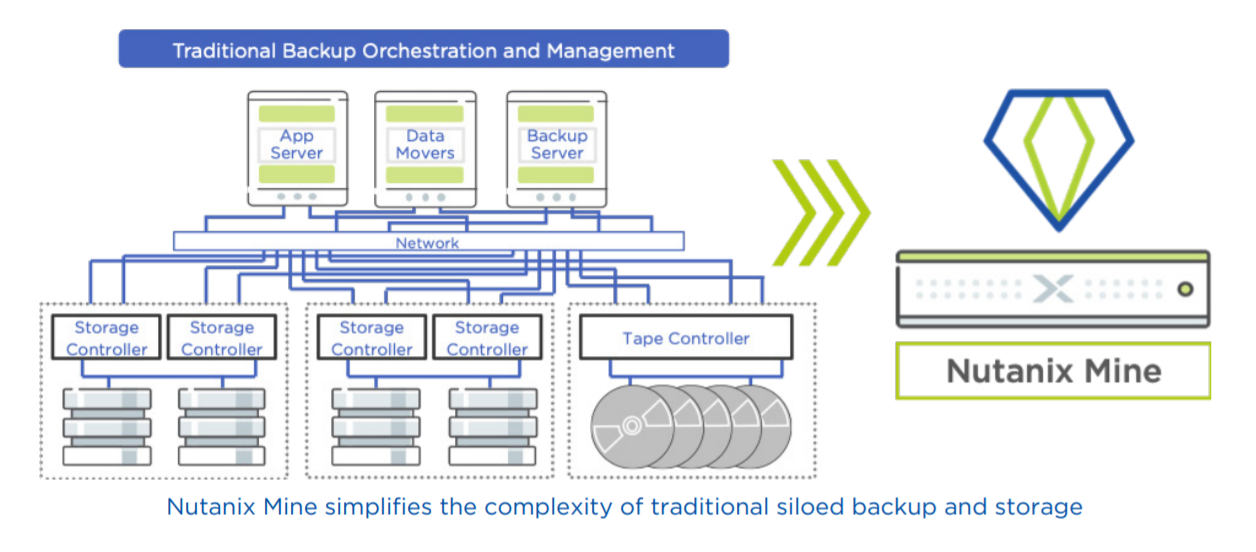 Traditional Backup Orchestration and Management

App Server

Data Movers

Backup Server

Network

Storage Controller

Storage Controller

Storage Controller

Storage Controller

Tape Controller

Nutanix Mine

Nutanix Mine simplifies the complexity of traditional siloed backup and storage